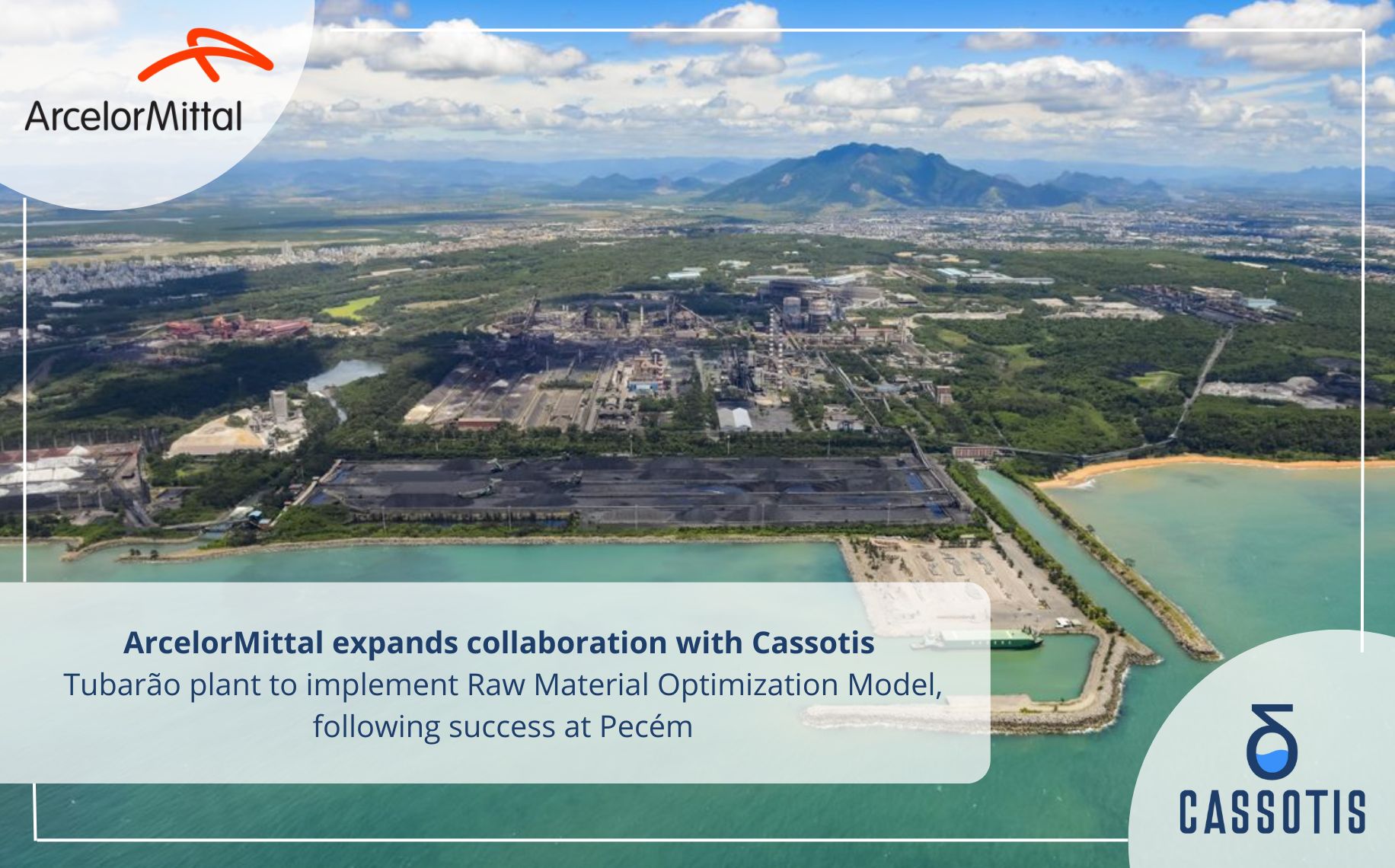 ArcelorMittal

ArcelorMittal expands collaboration with Cassotis
Tubarão plant to implement Raw Material Optimization Model, following success at Pecém

CASSOTIS